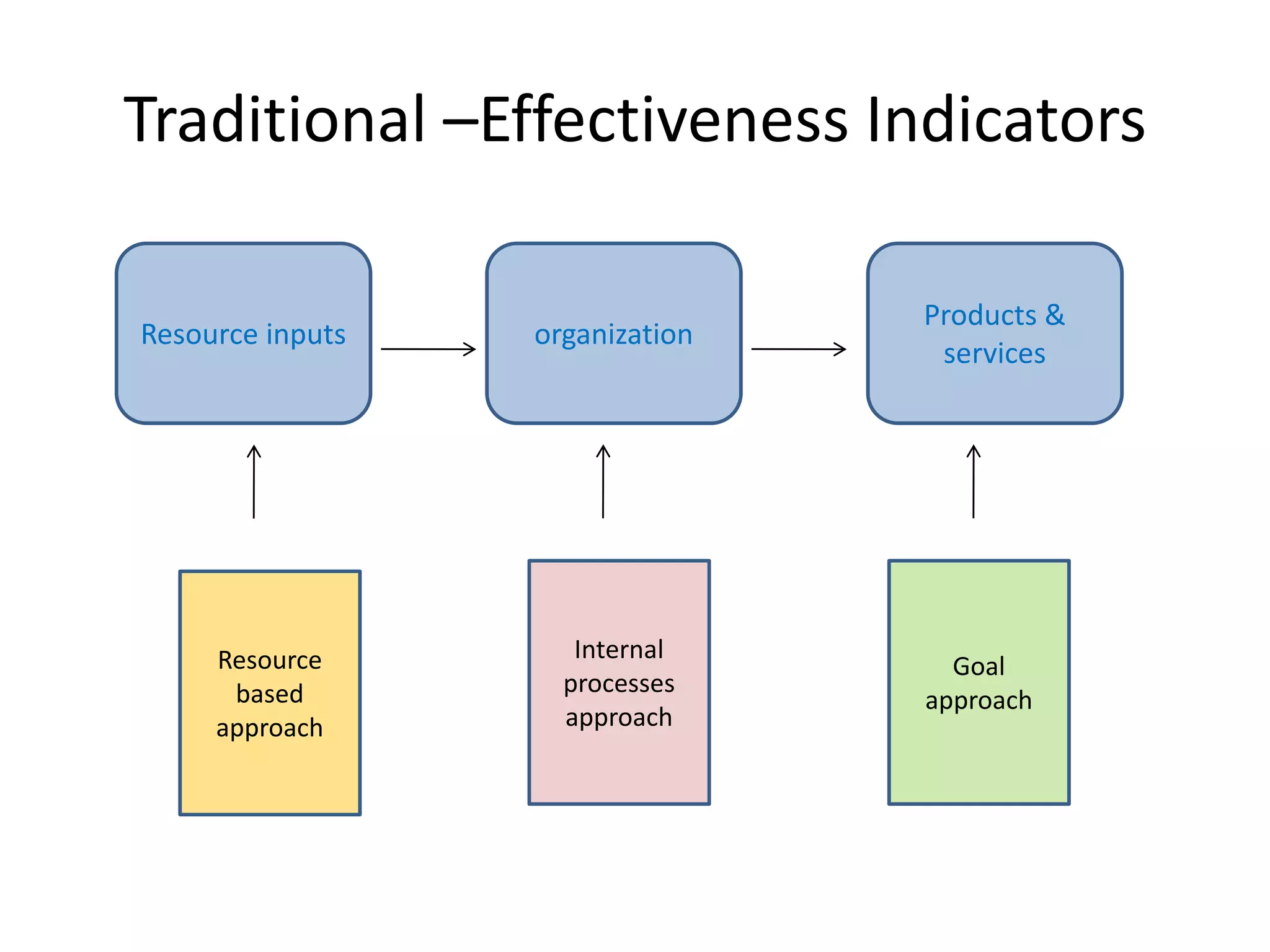 Traditional –Effectiveness Indicators

Resource inputs

organization

Products & services

Resource based approach

Internal processes approach

Goal approach